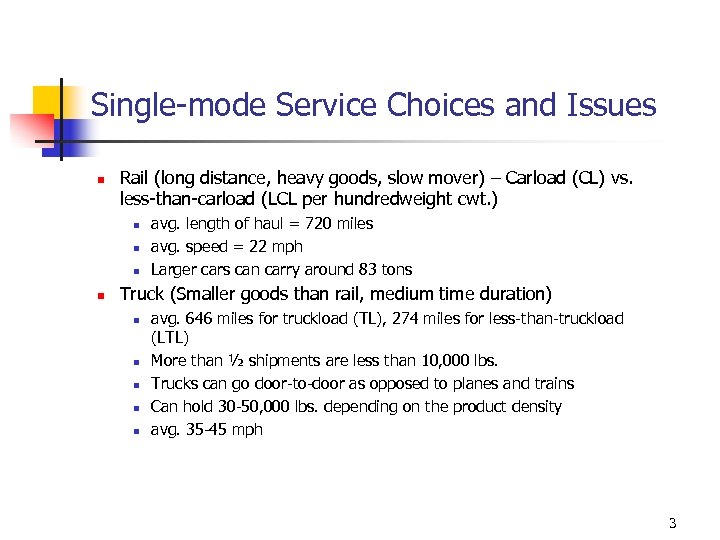 Single-mode Service Choices and Issues

- Rail (long distance, heavy goods, slow mover) – Carload (CL) vs. less-than-carload (LCL per hundredweight cwt.)
  - avg. length of haul = 720 miles
  - avg. speed = 22 mph
  - Larger cars can carry around 83 tons
- Truck (Smaller goods than rail, medium time duration)
  - avg. 646 miles for truckload (TL), 274 miles for less-than-truckload (LTL)
  - More than ½ shipments are less than 10,000 lbs.
  - Trucks can go door-to-door as opposed to planes and trains
  - Can hold 30-50,000 lbs. depending on the product density
  - avg. 35-45 mph

3